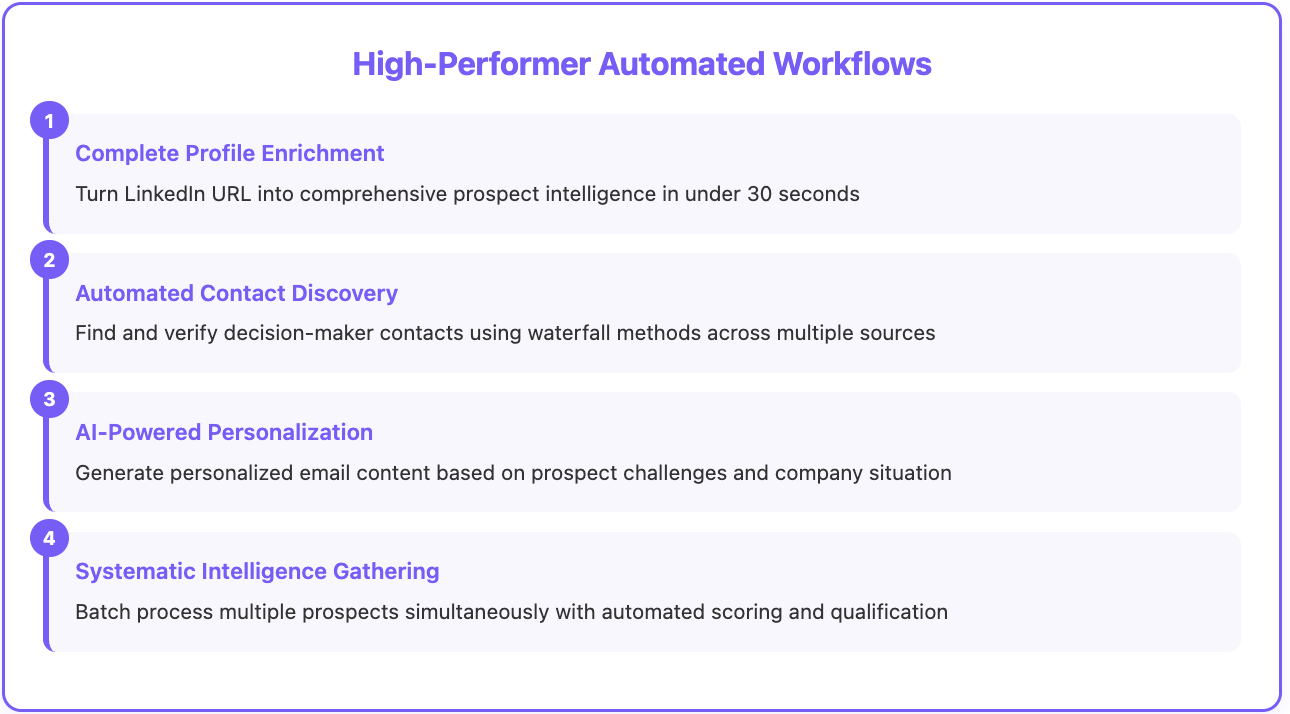 High-Performer Automated Workflows

1

Complete Profile Enrichment

Turn LinkedIn URL into comprehensive prospect intelligence in under 30 seconds

2

Automated Contact Discovery

Find and verify decision-maker contacts using waterfall methods across multiple sources

3

AI-Powered Personalization

Generate personalized email content based on prospect challenges and company situation

4

Systematic Intelligence Gathering

Batch process multiple prospects simultaneously with automated scoring and qualification